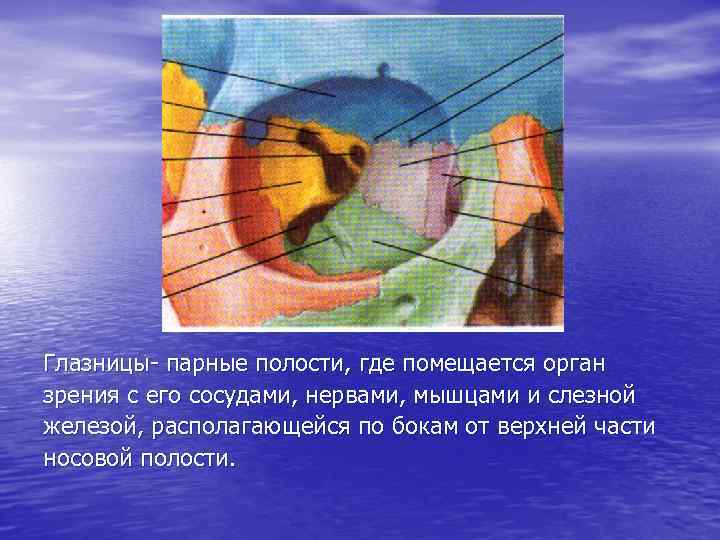 Глазницы- парные полости, где помещается орган зрения с его сосудами, нервами, мышцами и слезной железой, располагающейся по бокам от верхней части носовой полости.